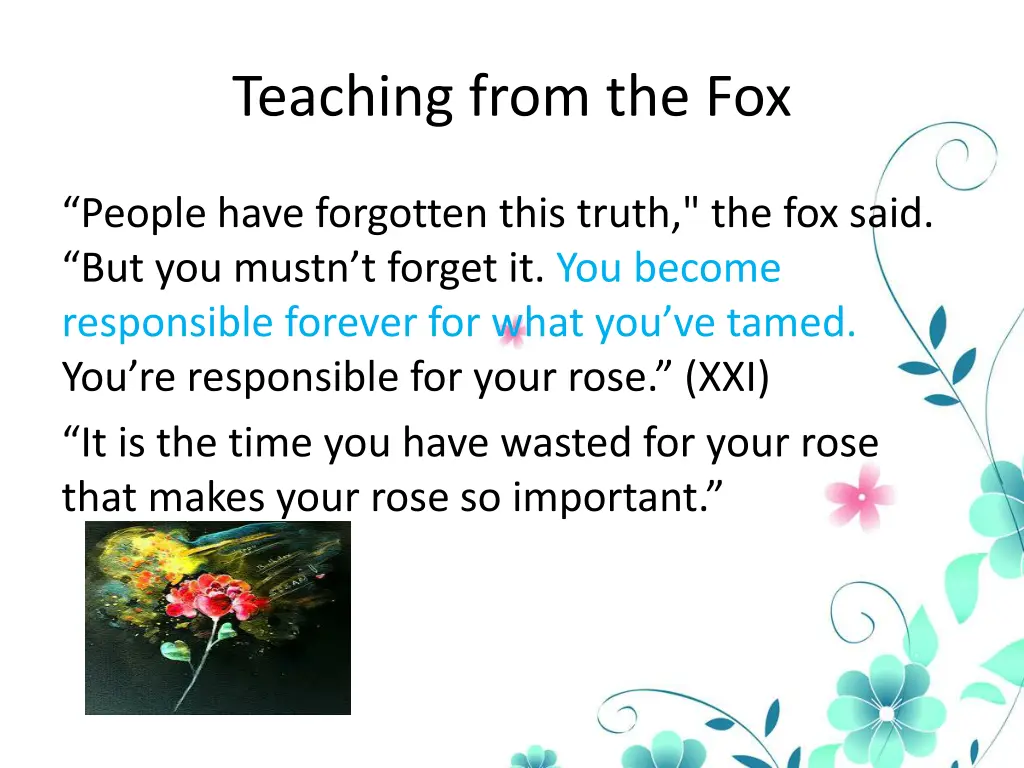 Teaching from the Fox

“People have forgotten this truth," the fox said. “But you mustn’t forget it. You become responsible forever for what you’ve tamed. You’re responsible for your rose.” (XXI)

“It is the time you have wasted for your rose that makes your rose so important.”